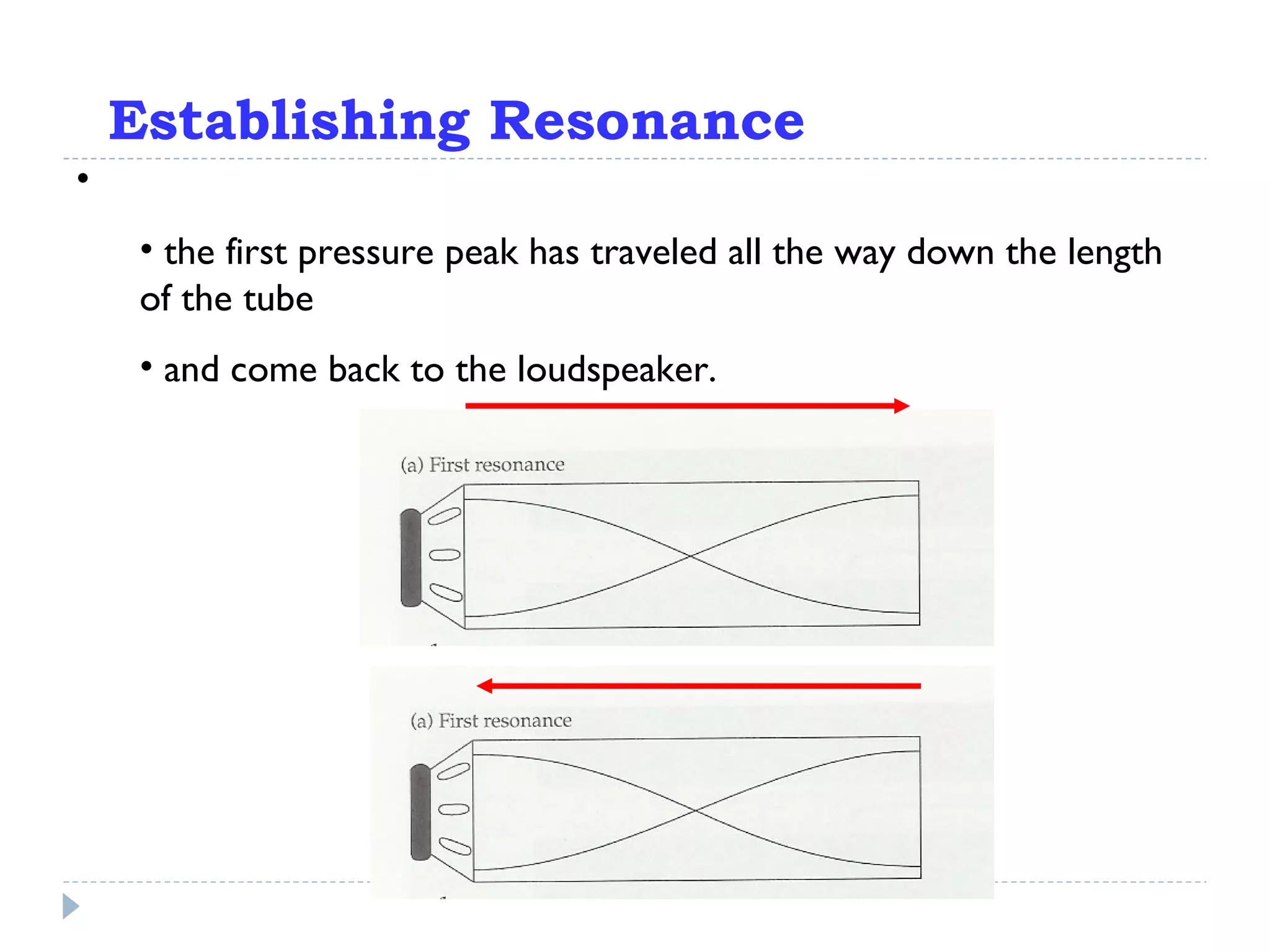 Establishing Resonance

•

• the first pressure peak has traveled all the way down the length of the tube

• and come back to the loudspeaker.

(a) First resonance

(a) First resonance